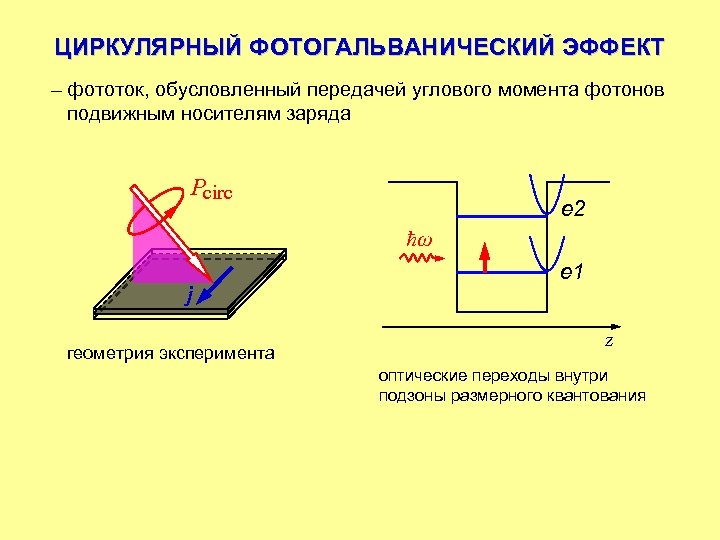 ЦИРКУЛЯРНЫЙ ФОТОГАЛЬВАНИЧЕСКИЙ ЭФФЕКТ

– фототок, обусловленный передачей углового момента фотонов подвижным носителям заряда

$P_{\mathrm{circ}}$

$j$

геометрия эксперимента

$\hbar\omega$

e2

e1

$z$

оптические переходы внутри подзоны размерного квантования